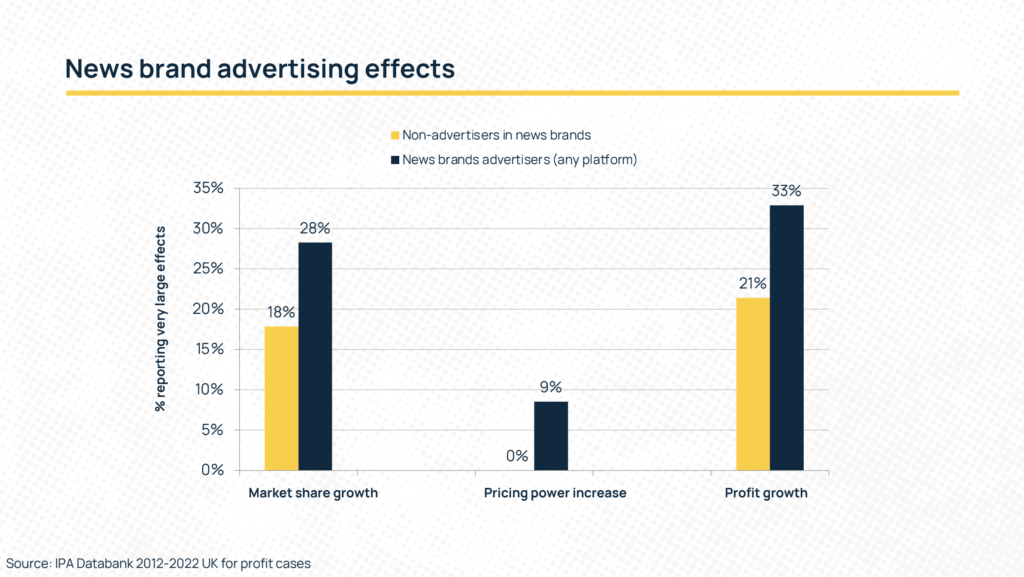 News brand advertising effects

Non-advertisers in news brands
News brands advertisers (any platform)

% reporting very large effects

35%
30%
25%
20%
15%
10%
5%
0%

18%
28%
0%
9%
21%
33%

Market share growth
Pricing power increase
Profit growth

Source: IPA Databank 2012-2022 UK for profit cases